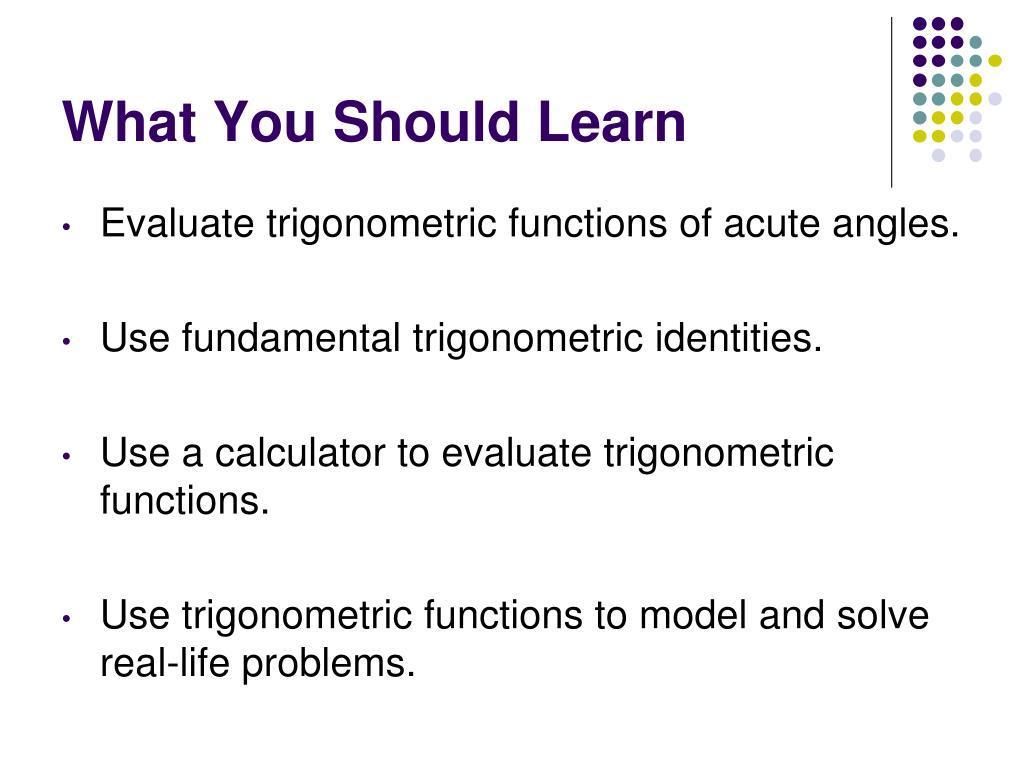 What You Should Learn

• Evaluate trigonometric functions of acute angles.

• Use fundamental trigonometric identities.

• Use a calculator to evaluate trigonometric functions.

• Use trigonometric functions to model and solve real-life problems.